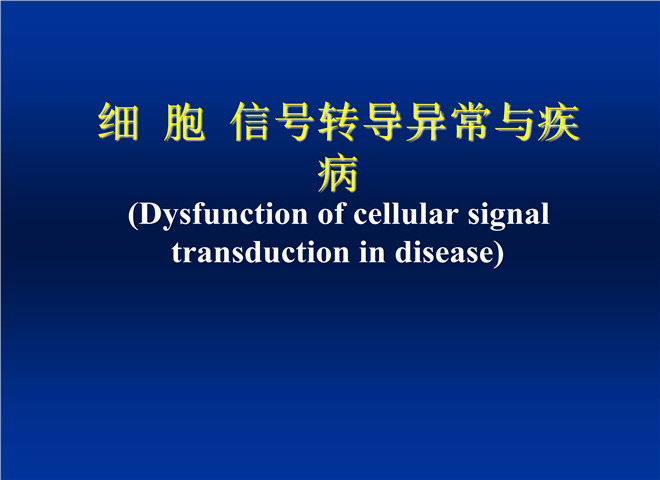 细 胞 信号转导异常与疾病

(Dysfunction of cellular signal transduction in disease)